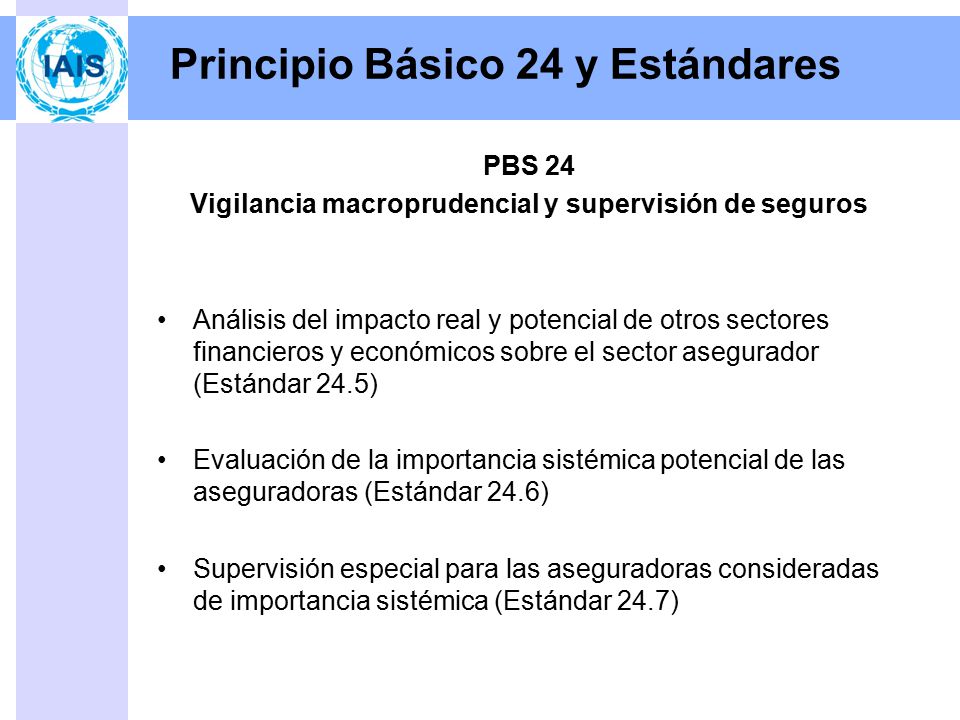 IAIS

Principio Básico 24 y Estándares

PBS 24
Vigilancia macroprudencial y supervisión de seguros

• Análisis del impacto real y potencial de otros sectores financieros y económicos sobre el sector asegurador (Estándar 24.5)

• Evaluación de la importancia sistémica potencial de las aseguradoras (Estándar 24.6)

• Supervisión especial para las aseguradoras consideradas de importancia sistémica (Estándar 24.7)